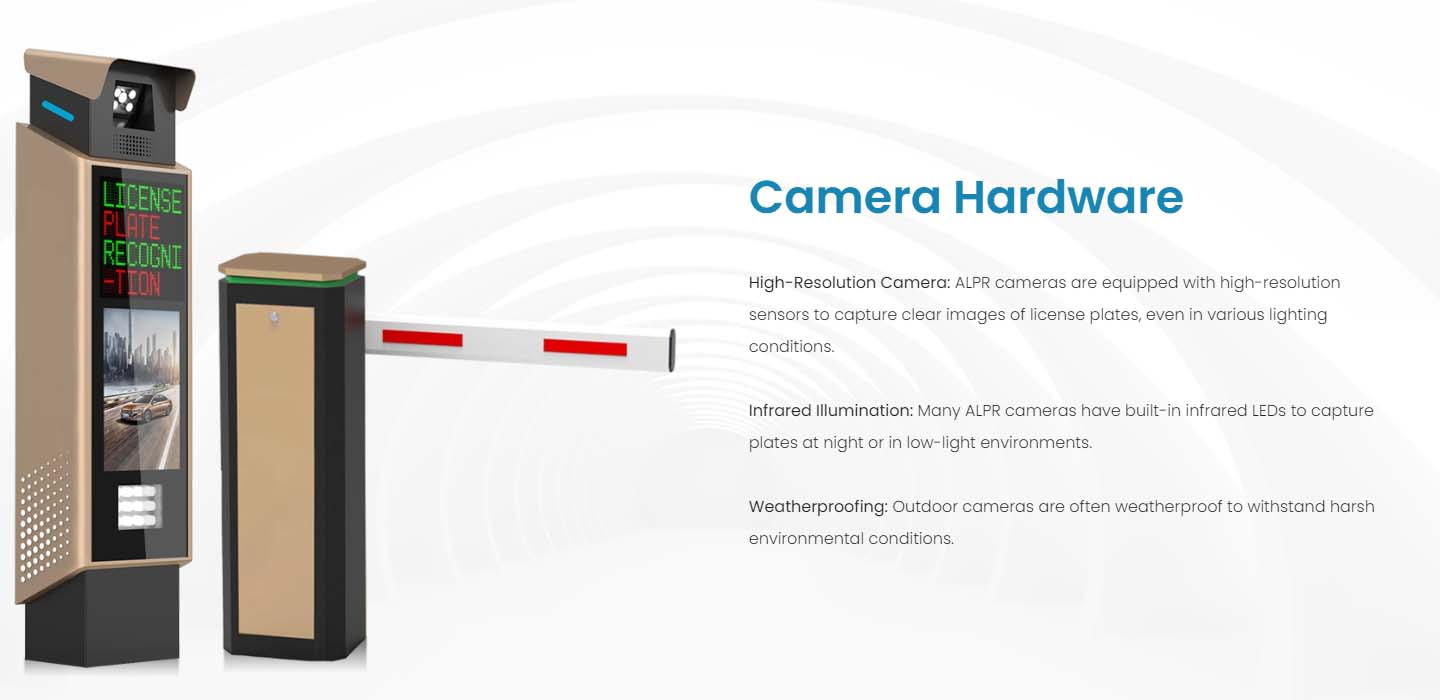 LICENSE PLATE RECOGNI -TION

Camera Hardware

High-Resolution Camera: ALPR cameras are equipped with high-resolution sensors to capture clear images of license plates, even in various lighting conditions.

Infrared Illumination: Many ALPR cameras have built-in infrared LEDs to capture plates at night or in low-light environments.

Weatherproofing: Outdoor cameras are often weatherproof to withstand harsh environmental conditions.